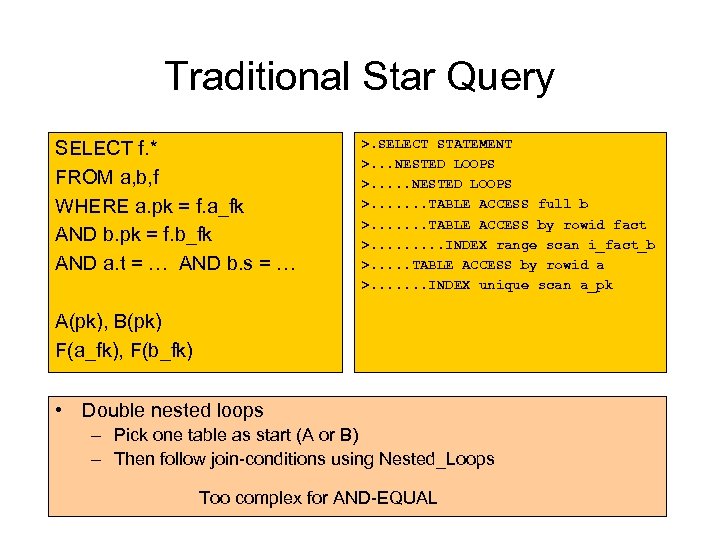 Traditional Star Query

SELECT f.*
FROM a,b,f
WHERE a.pk = f.a_fk
AND b.pk = f.b_fk
AND a.t = … AND b.s = …

A(pk), B(pk)
F(a_fk), F(b_fk)

>.SELECT STATEMENT
>...NESTED LOOPS
>.....NESTED LOOPS
>.......TABLE ACCESS full b
>.......TABLE ACCESS by rowid fact
>.........INDEX range scan i_fact_b
>.....TABLE ACCESS by rowid a
>.......INDEX unique scan a_pk

• Double nested loops
– Pick one table as start (A or B)
– Then follow join-conditions using Nested_Loops

Too complex for AND-EQUAL